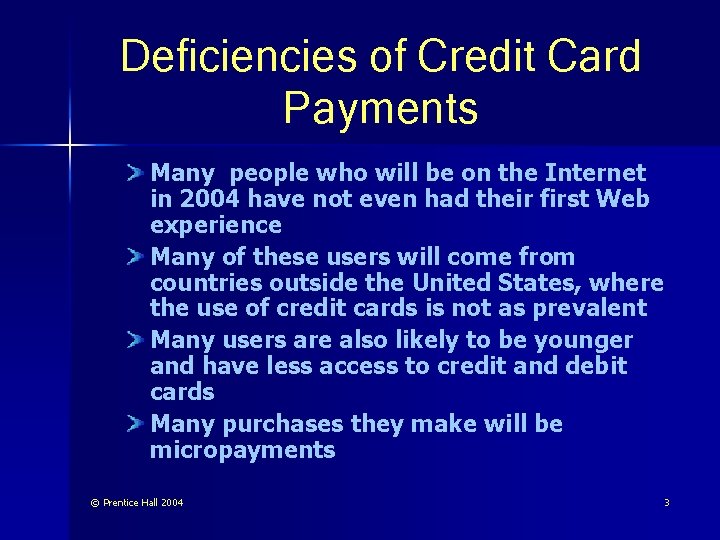 Deficiencies of Credit Card Payments

Many people who will be on the Internet in 2004 have not even had their first Web experience

Many of these users will come from countries outside the United States, where the use of credit cards is not as prevalent

Many users are also likely to be younger and have less access to credit and debit cards

Many purchases they make will be micropayments

© Prentice Hall 2004

3